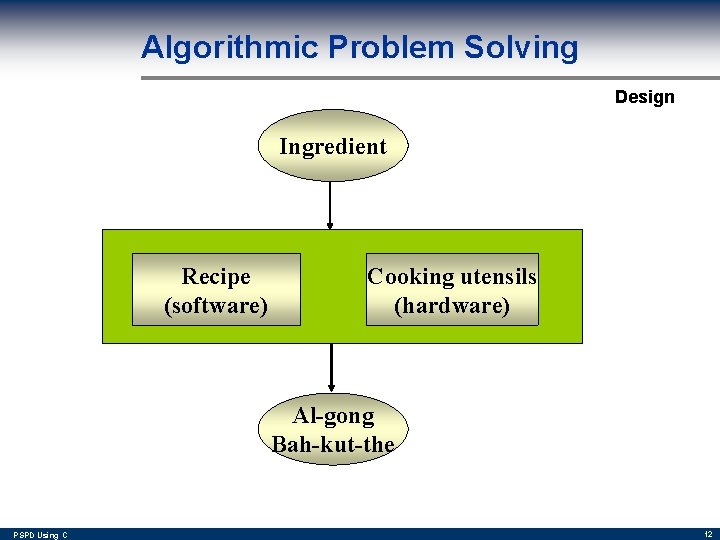 Algorithmic Problem Solving

Design

Ingredient

Recipe
(software)

Cooking utensils
(hardware)

Al-gong
Bah-kut-the

PSPD Using C

12